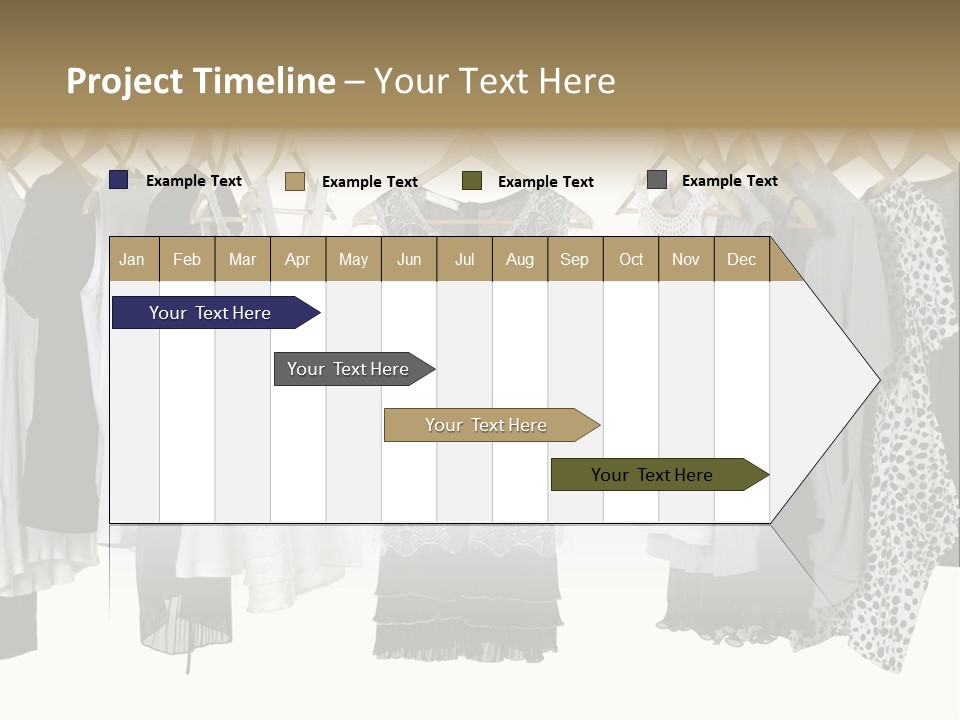 Project Timeline – Your Text Here

Example Text
Example Text
Example Text
Example Text

| Jan | Feb | Mar | Apr | May | Jun | Jul | Aug | Sep | Oct | Nov | Dec |
|---|---|---|---|---|---|---|---|---|---|---|---|

Your Text Here
Your Text Here
Your Text Here
Your Text Here